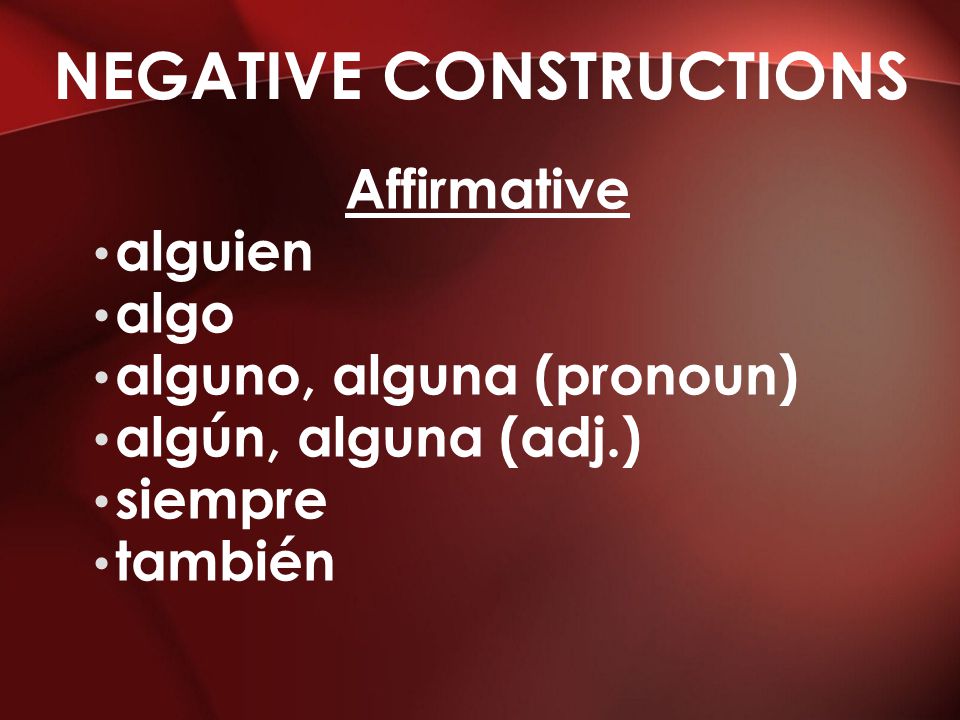 NEGATIVE CONSTRUCTIONS

Affirmative

• alguien
• algo
• alguno, alguna (pronoun)
• algún, alguna (adj.)
• siempre
• también